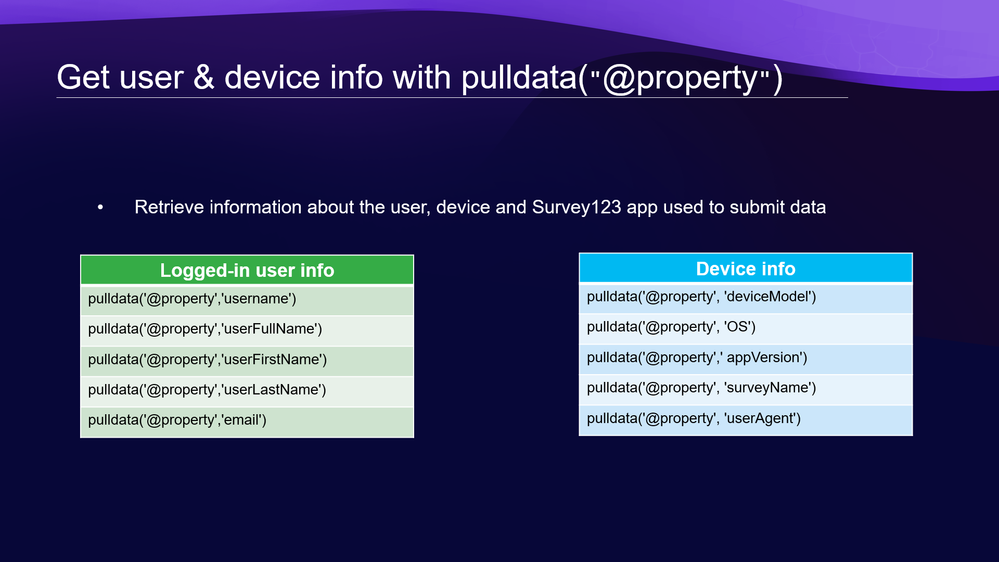 Get user & device info with pulldata("@property")

• Retrieve information about the user, device and Survey123 app used to submit data

| Logged-in user info |
|---|
| pulldata('@property','username') |
| pulldata('@property','userFullName') |
| pulldata('@property','userFirstName') |
| pulldata('@property','userLastName') |
| pulldata('@property','email') |

| Device info |
|---|
| pulldata('@property', 'deviceModel') |
| pulldata('@property', 'OS') |
| pulldata('@property',' appVersion') |
| pulldata('@property', 'surveyName') |
| pulldata('@property', 'userAgent') |